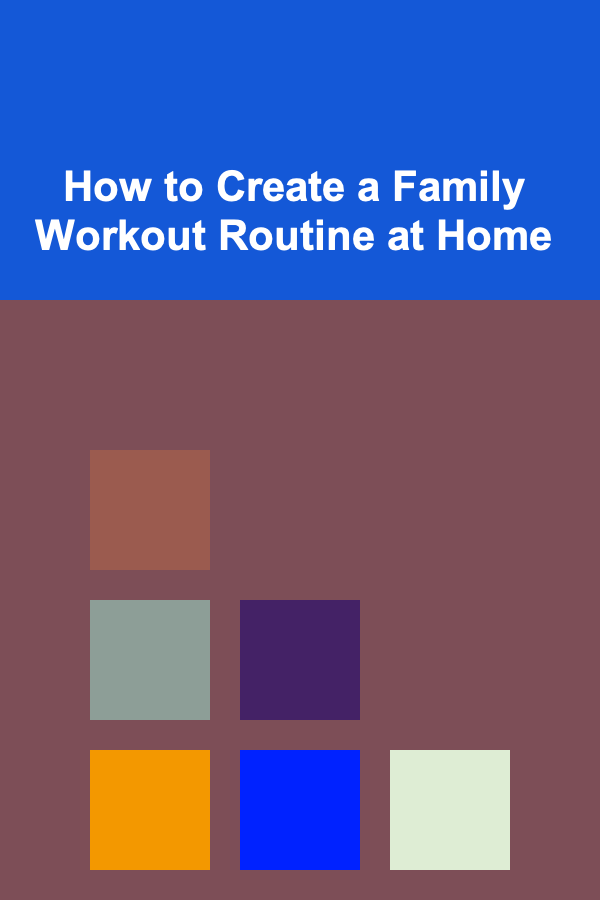 How to Create a Family Workout Routine at Home